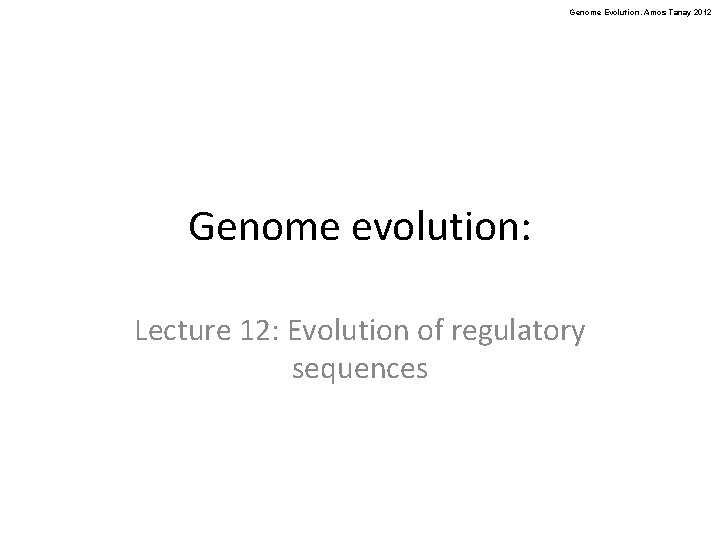 Genome Evolution. Amos Tanay 2012

Genome evolution:

Lecture 12: Evolution of regulatory sequences